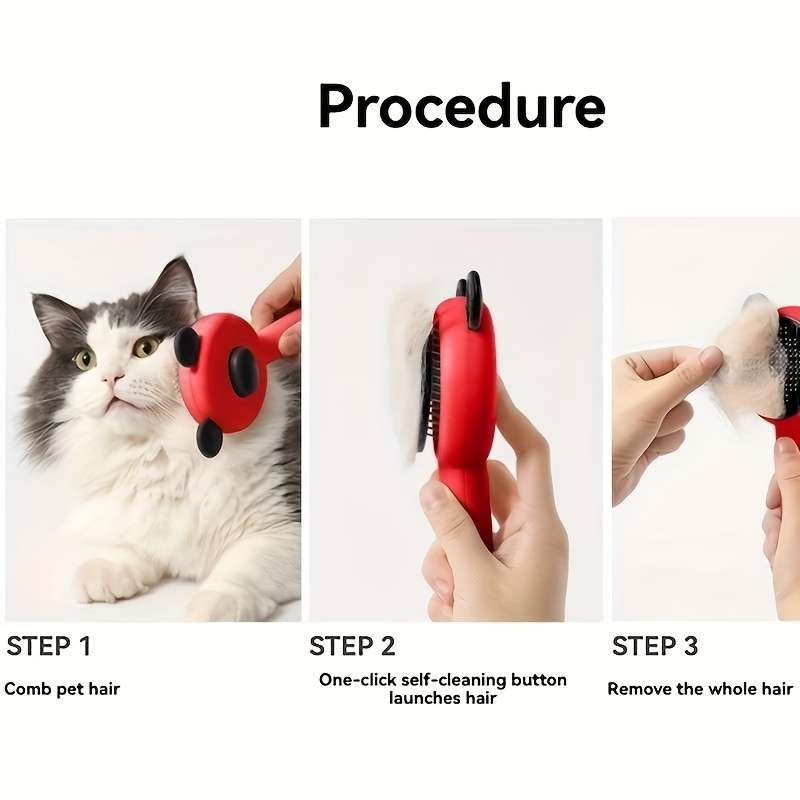 Procedure

STEP 1

Comb pet hair

STEP 2

One-click self-cleaning button launches hair

STEP 3

Remove the whole hair